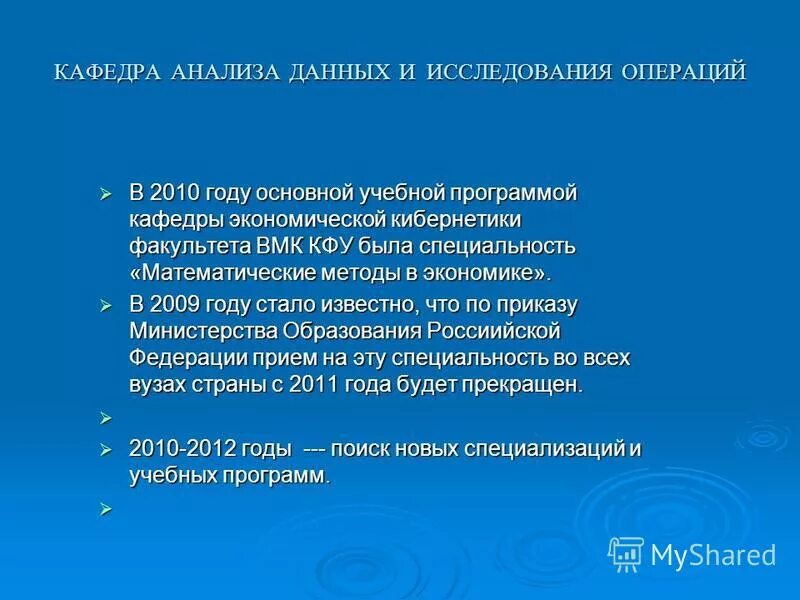 КАФЕДРА АНАЛИЗА ДАННЫХ И ИССЛЕДОВАНИЯ ОПЕРАЦИЙ

➢ В 2010 году основной учебной программой кафедры экономической кибернетики факультета ВМК КФУ была специальность «Математические методы в экономике».

➢ В 2009 году стало известно, что по приказу Министерства Образования Россиийской Федерации прием на эту специальность во всех вузах страны с 2011 года будет прекращен.

➢

➢ 2010-2012 годы --- поиск новых специализаций и учебных программ.

➢

MyShared